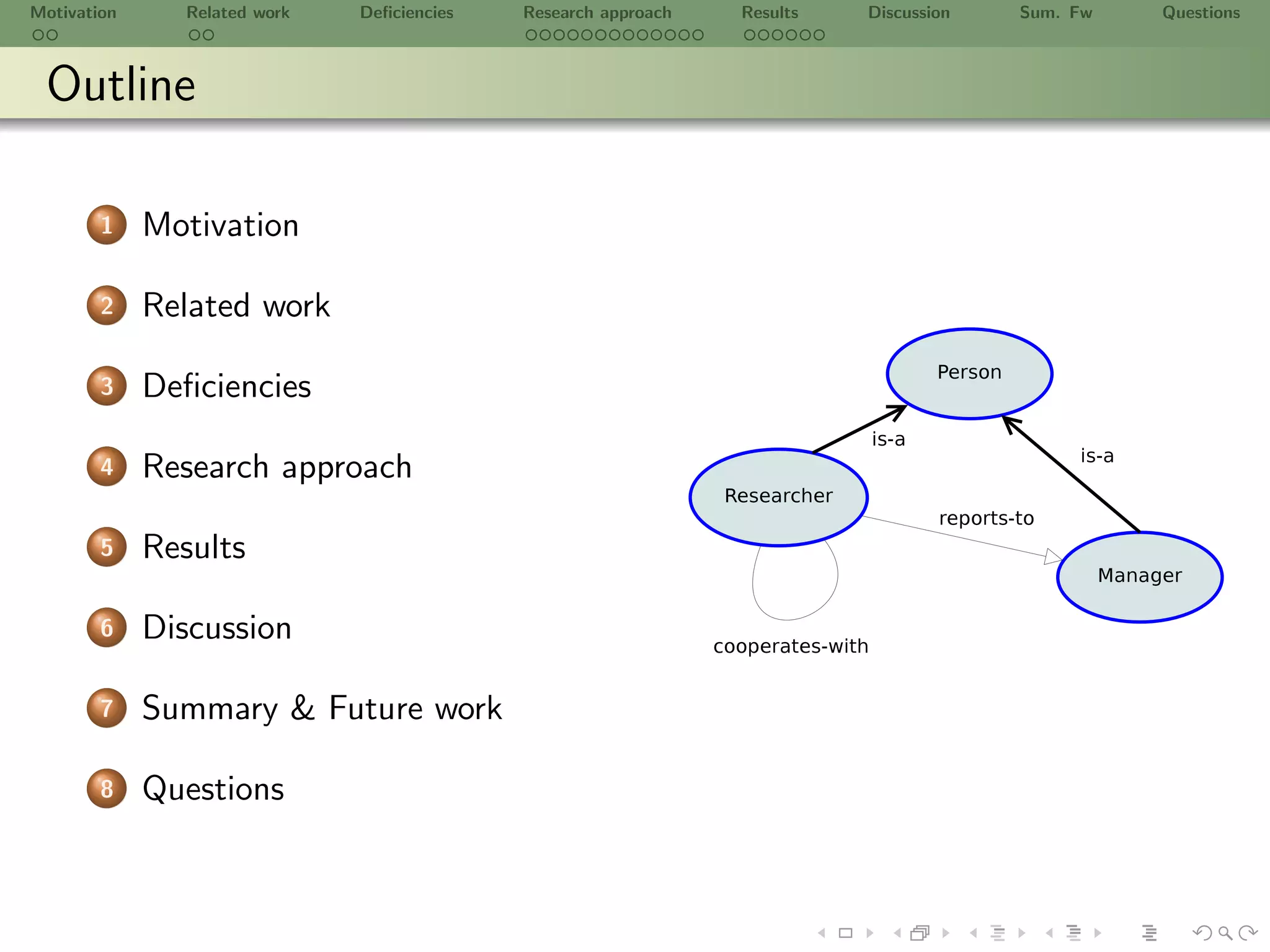 Motivation Related work Deficiencies Research approach Results Discussion Sum. Fw Questions

Outline

1 Motivation

2 Related work

3 Deficiencies

4 Research approach

5 Results

6 Discussion

7 Summary & Future work

8 Questions

Person

is-a

is-a

Researcher

reports-to

Manager

cooperates-with